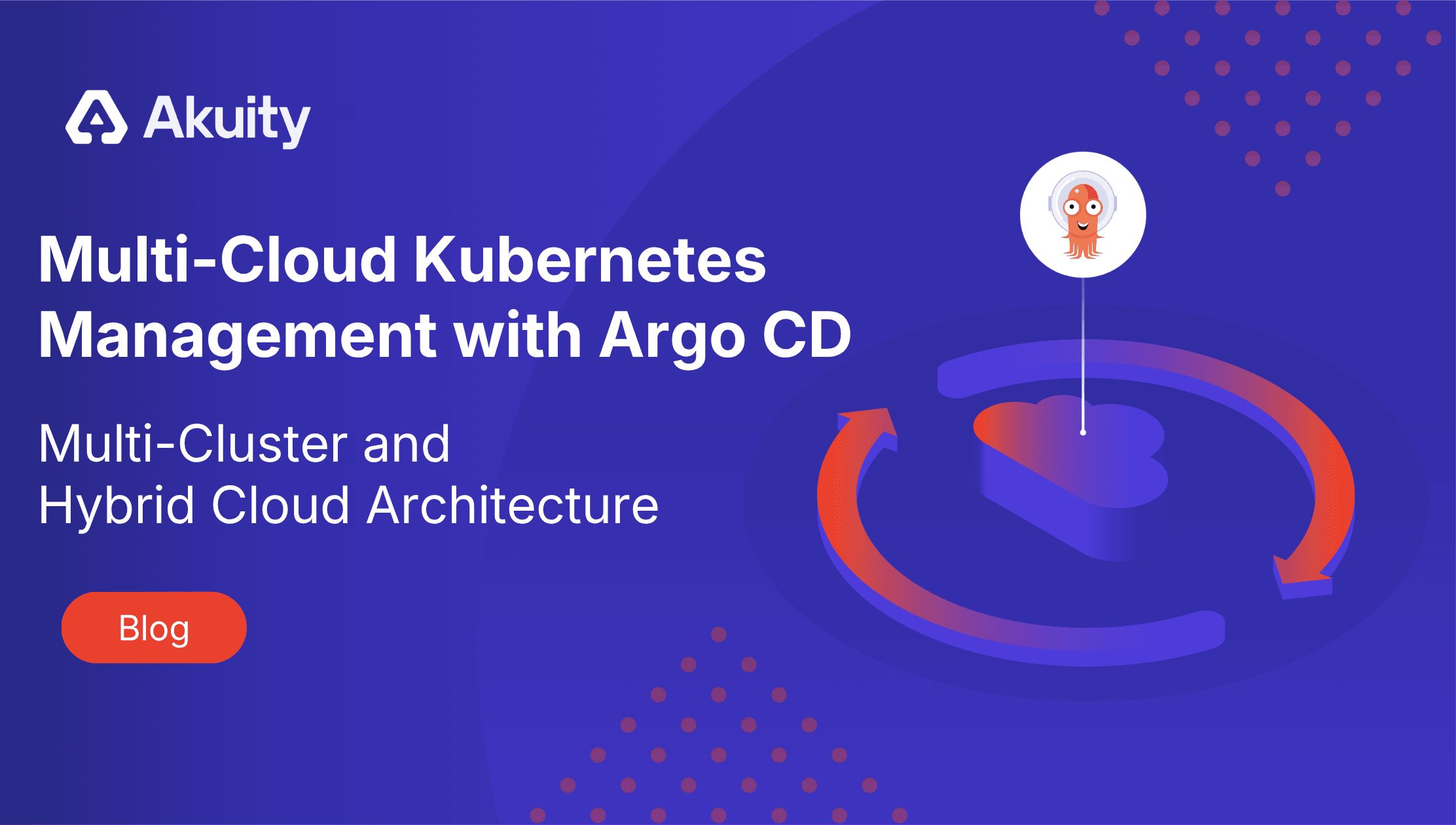 Akuity

Multi-Cloud Kubernetes Management with Argo CD

Multi-Cluster and Hybrid Cloud Architecture

Blog